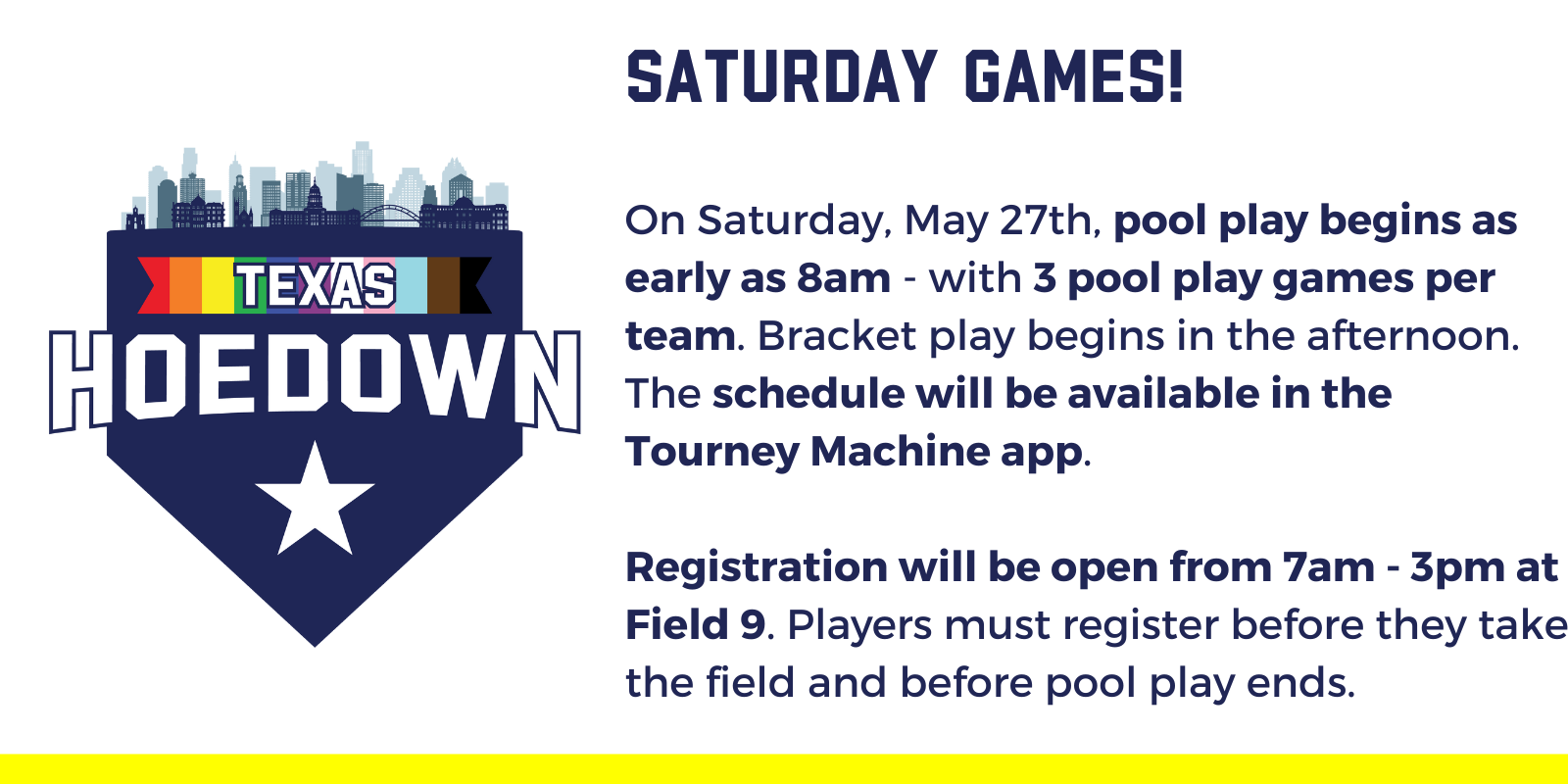 TEXAS
HOEDOWN

SATURDAY GAMES!

On Saturday, May 27th, pool play begins as early as 8am - with 3 pool play games per team. Bracket play begins in the afternoon. The schedule will be available in the Tourney Machine app.

Registration will be open from 7am - 3pm at Field 9. Players must register before they take the field and before pool play ends.